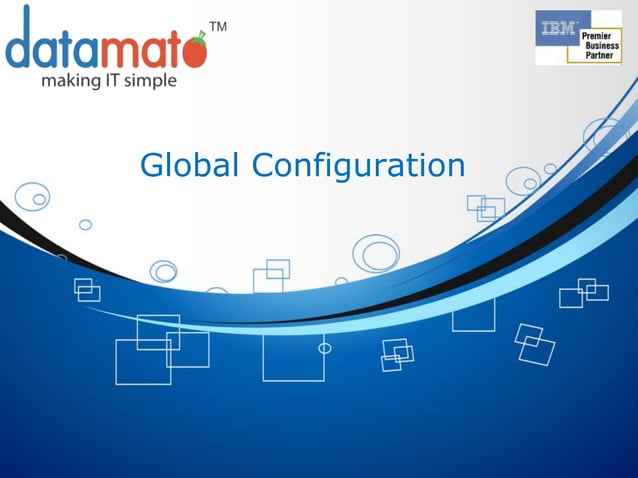 datamato™
making IT simple

IBM
Premier Business Partner

Global Configuration